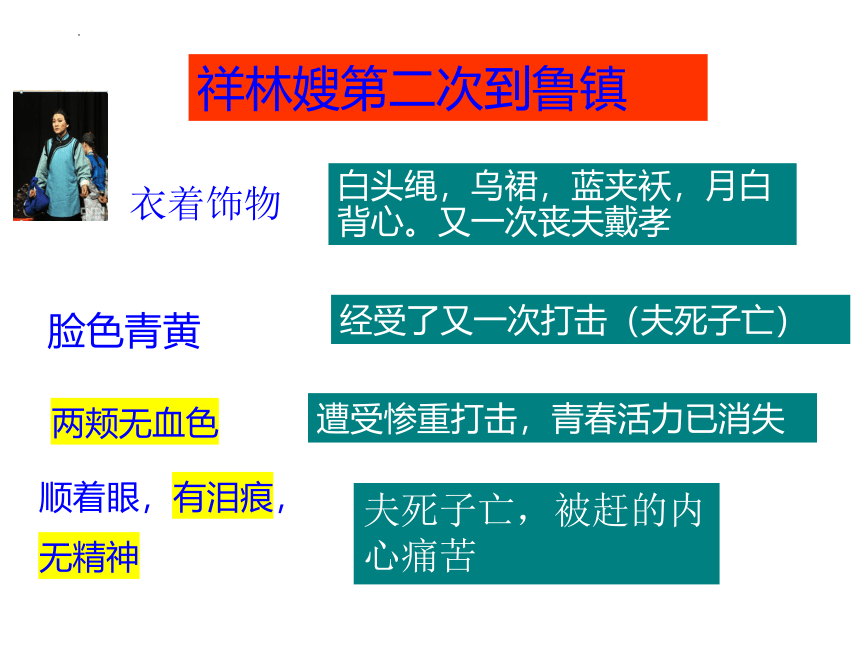 祥林嫂第二次到鲁镇

衣着饰物

白头绳，乌裙，蓝夹袄，月白背心。又一次丧夫戴孝

脸色青黄

经受了又一次打击（夫死子亡）

两颊无血色

遭受惨重打击，青春活力已消失

顺着眼，有泪痕，无精神

夫死子亡，被赶的内心痛苦